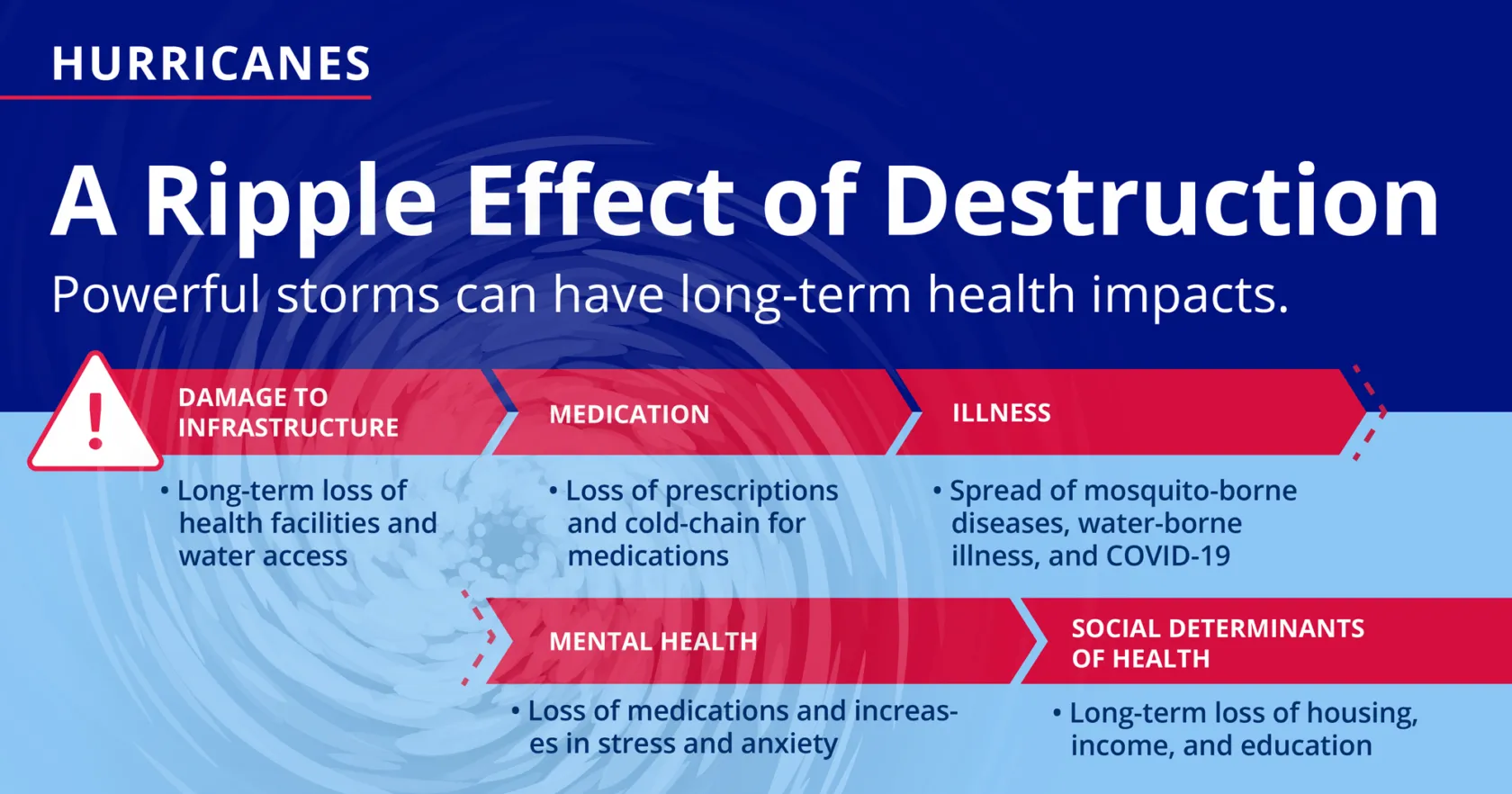 HURRICANES

A Ripple Effect of Destruction

Powerful storms can have long-term health impacts.

DAMAGE TO INFRASTRUCTURE

• Long-term loss of health facilities and water access

MEDICATION

• Loss of prescriptions and cold-chain for medications

ILLNESS

• Spread of mosquito-borne diseases, water-borne illness, and COVID-19

MENTAL HEALTH

• Loss of medications and increases in stress and anxiety

SOCIAL DETERMINANTS OF HEALTH

• Long-term loss of housing, income, and education